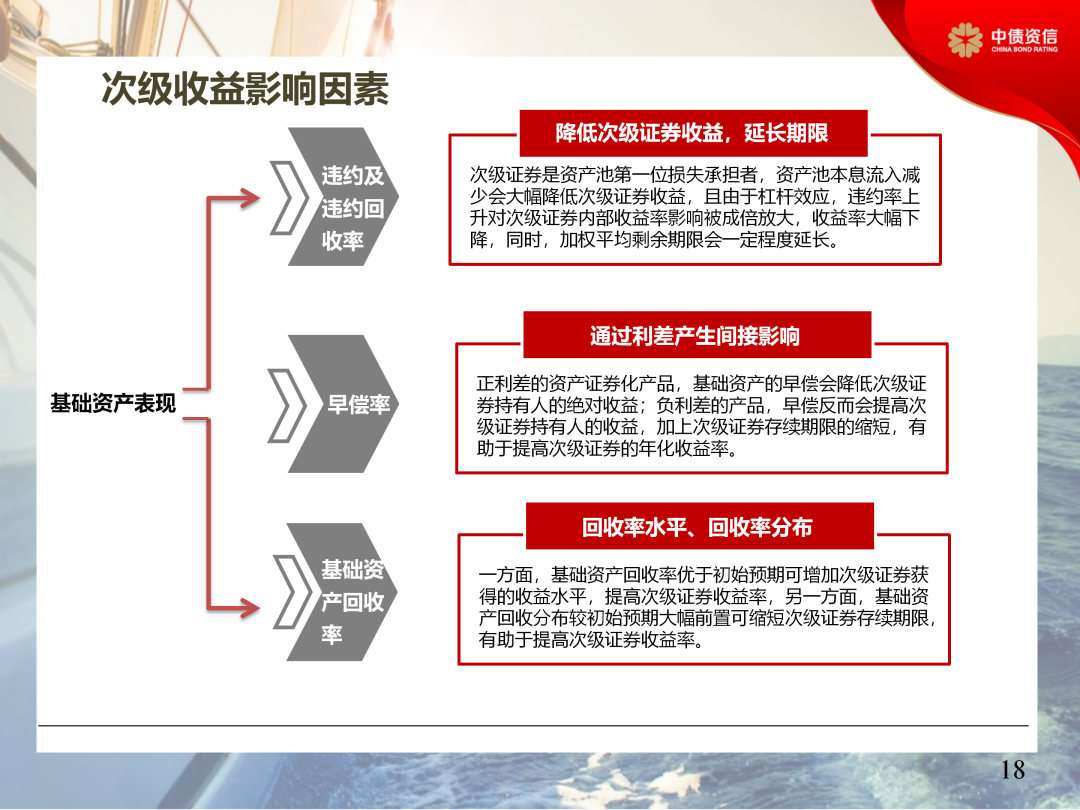 中债资信
CHINA BOND RATING

次级收益影响因素

基础资产表现

违约及违约回收率

降低次级证券收益，延长期限

次级证券是资产池第一位损失承担者，资产池本息流入减少会大幅降低次级证券收益，且由于杠杆效应，违约率上升对次级证券内部收益率影响被成倍放大，收益率大幅下降，同时，加权平均剩余期限会一定程度延长。

早偿率

通过利差产生间接影响

正利差的资产证券化产品，基础资产的早偿会降低次级证券持有人的绝对收益；负利差的产品，早偿反而会提高次级证券持有人的收益，加上次级证券存续期限的缩短，有助于提高次级证券的年化收益率。

基础资产回收率

回收率水平、回收率分布

一方面，基础资产回收率优于初始预期可增加次级证券获得的收益水平，提高次级证券收益率，另一方面，基础资产回收分布较初始预期大幅前置可缩短次级证券存续期限，有助于提高次级证券收益率。

18